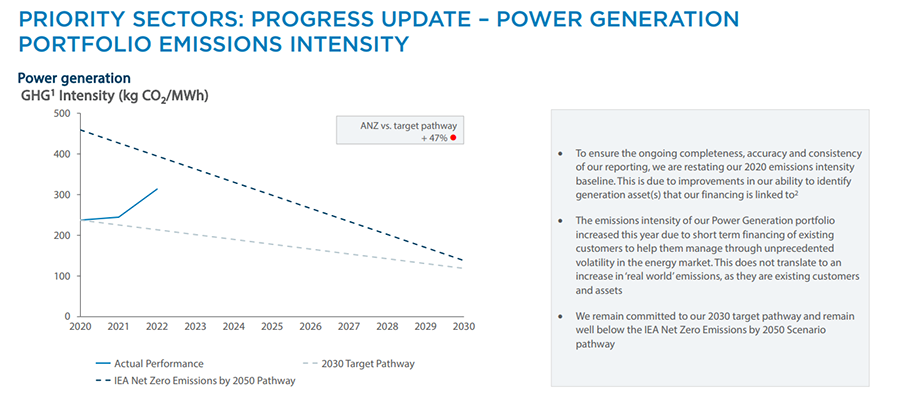 PRIORITY SECTORS: PROGRESS UPDATE – POWER GENERATION PORTFOLIO EMISSIONS INTENSITY

Power generation
GHG$^1$ Intensity (kg $CO_2$/MWh)

ANZ vs. target pathway
+ 47%

500
400
300
200
100
0
2020 2021 2022 2023 2024 2025 2026 2027 2028 2029 2030

Actual Performance
2030 Target Pathway
IEA Net Zero Emissions by 2050 Pathway

• To ensure the ongoing completeness, accuracy and consistency of our reporting, we are restating our 2020 emissions intensity baseline. This is due to improvements in our ability to identify generation asset(s) that our financing is linked to$^2$

• The emissions intensity of our Power Generation portfolio increased this year due to short term financing of existing customers to help them manage through unprecedented volatility in the energy market. This does not translate to an increase in 'real world' emissions, as they are existing customers and assets

• We remain committed to our 2030 target pathway and remain well below the IEA Net Zero Emissions by 2050 Scenario pathway